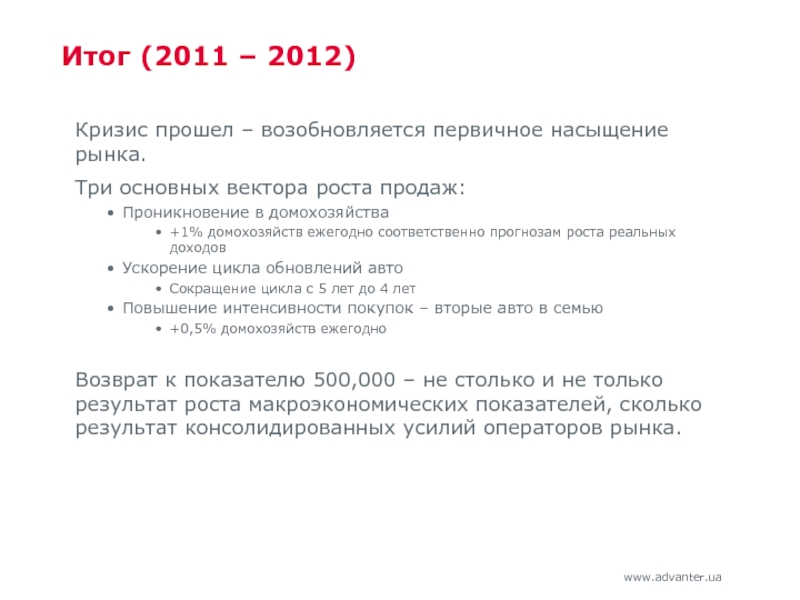 Итог (2011 – 2012)

Кризис прошел – возобновляется первичное насыщение рынка.

Три основных вектора роста продаж:

• Проникновение в домохозяйства
  • +1% домохозяйств ежегодно соответственно прогнозам роста реальных доходов
• Ускорение цикла обновлений авто
  • Сокращение цикла с 5 лет до 4 лет
• Повышение интенсивности покупок – вторые авто в семью
  • +0,5% домохозяйств ежегодно

Возврат к показателю 500,000 – не столько и не только результат роста макроэкономических показателей, сколько результат консолидированных усилий операторов рынка.

www.advanter.ua